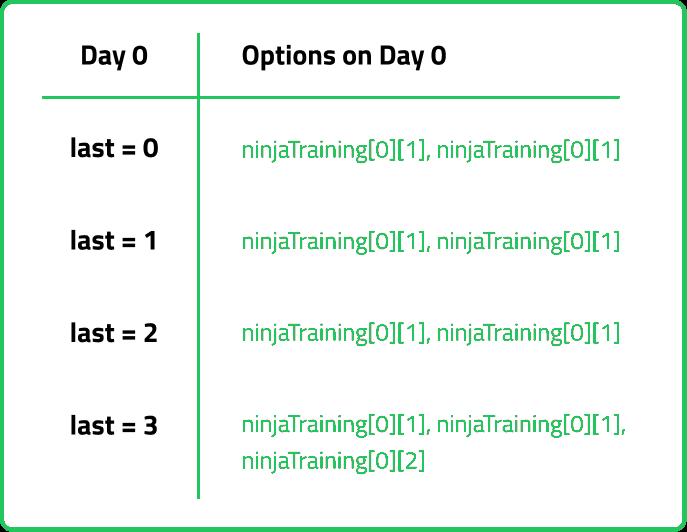 | Day 0 | Options on Day 0 |
|---|---|
| last = 0 | ninjaTraining[0][1], ninjaTraining[0][1] |
| last = 1 | ninjaTraining[0][1], ninjaTraining[0][1] |
| last = 2 | ninjaTraining[0][1], ninjaTraining[0][1] |
| last = 3 | ninjaTraining[0][1], ninjaTraining[0][1], ninjaTraining[0][2] |